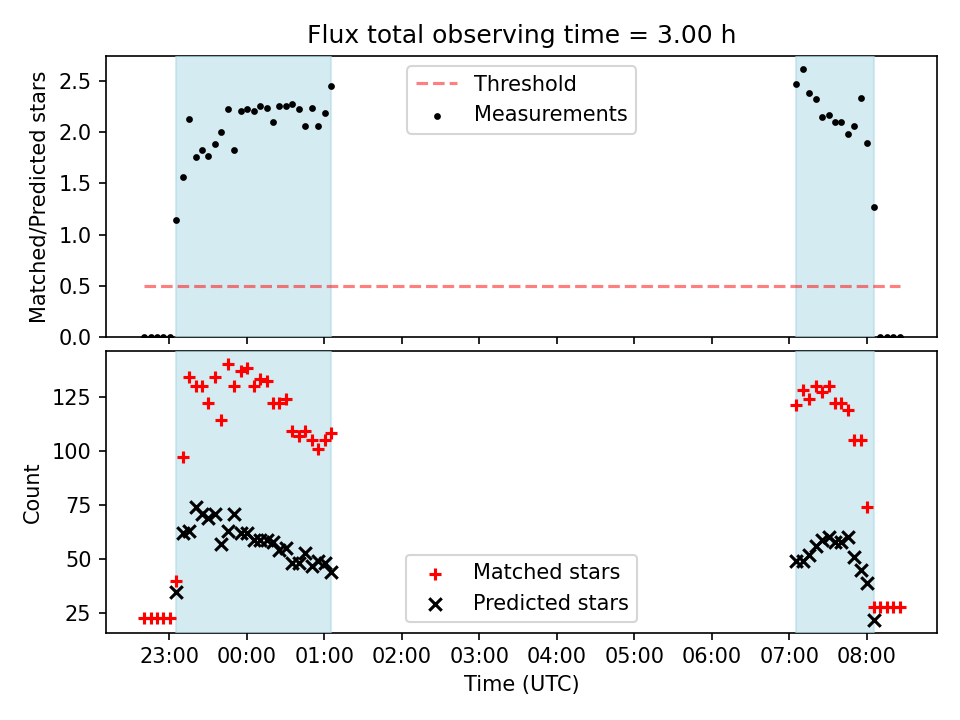 Flux total observing time = 3.00 h

Matched/Predicted stars

2.5
2.0
1.5
1.0
0.5
0.0

Threshold
Measurements

Count

125
100
75
50
25

Matched stars
Predicted stars

23:00 00:00 01:00 02:00 03:00 04:00 05:00 06:00 07:00 08:00

Time (UTC)